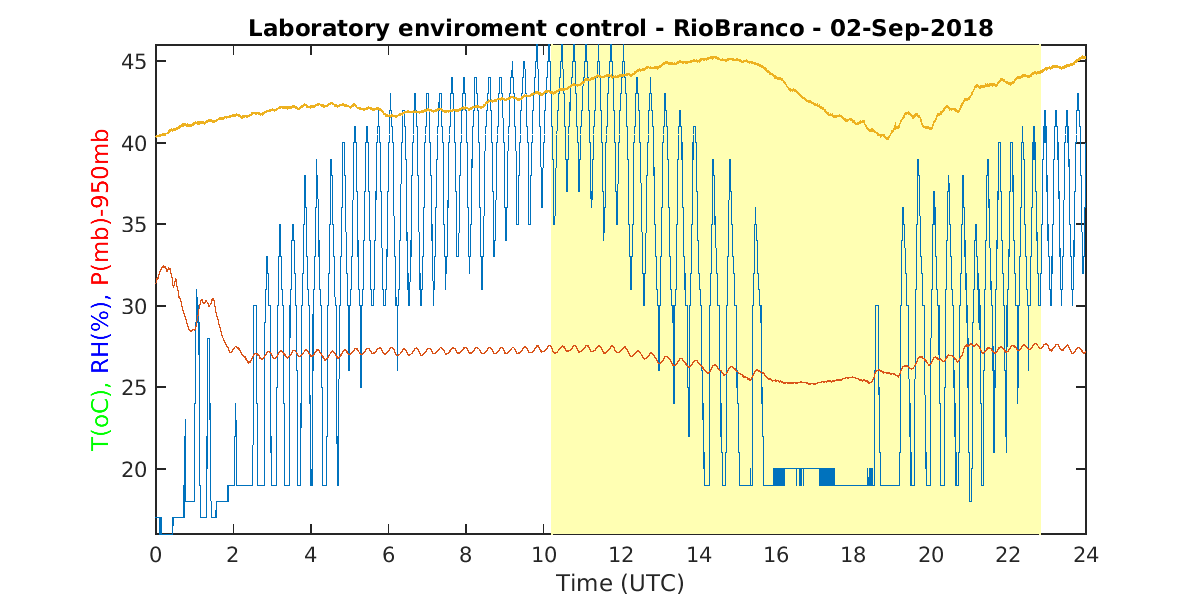 Laboratory enviroment control - RioBranco - 02-Sep-2018

T(oC), RH(%), P(mb)-950mb

45
40
35
30
25
20

0 2 4 6 8 10 12 14 16 18 20 22 24

Time (UTC)